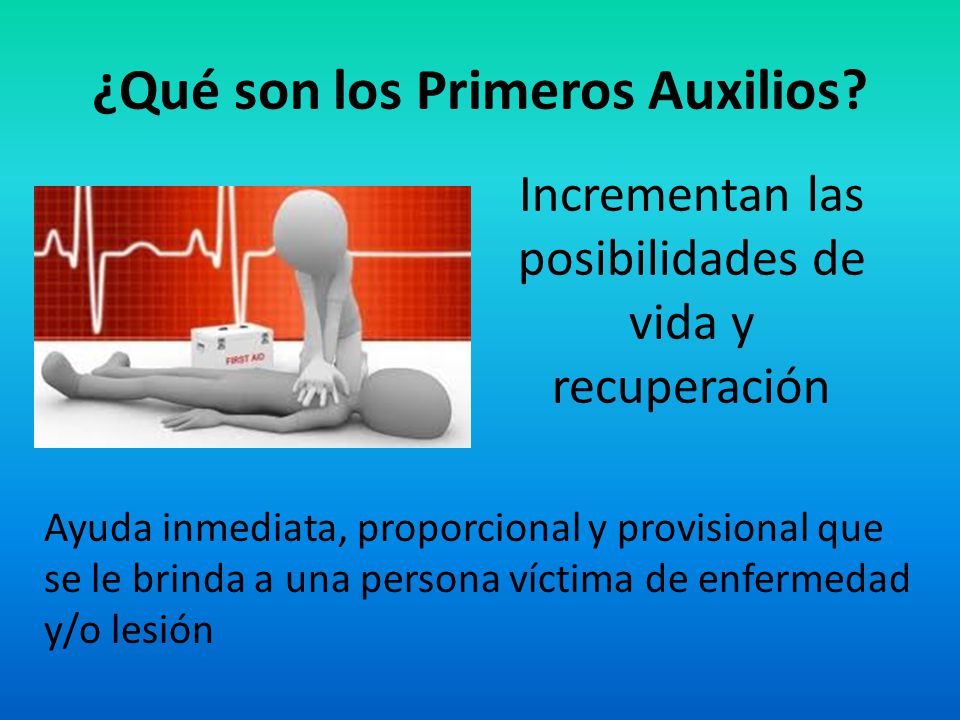 ¿Qué son los Primeros Auxilios?

FIRST AID

Incrementan las posibilidades de vida y recuperación

Ayuda inmediata, proporcional y provisional que se le brinda a una persona víctima de enfermedad y/o lesión